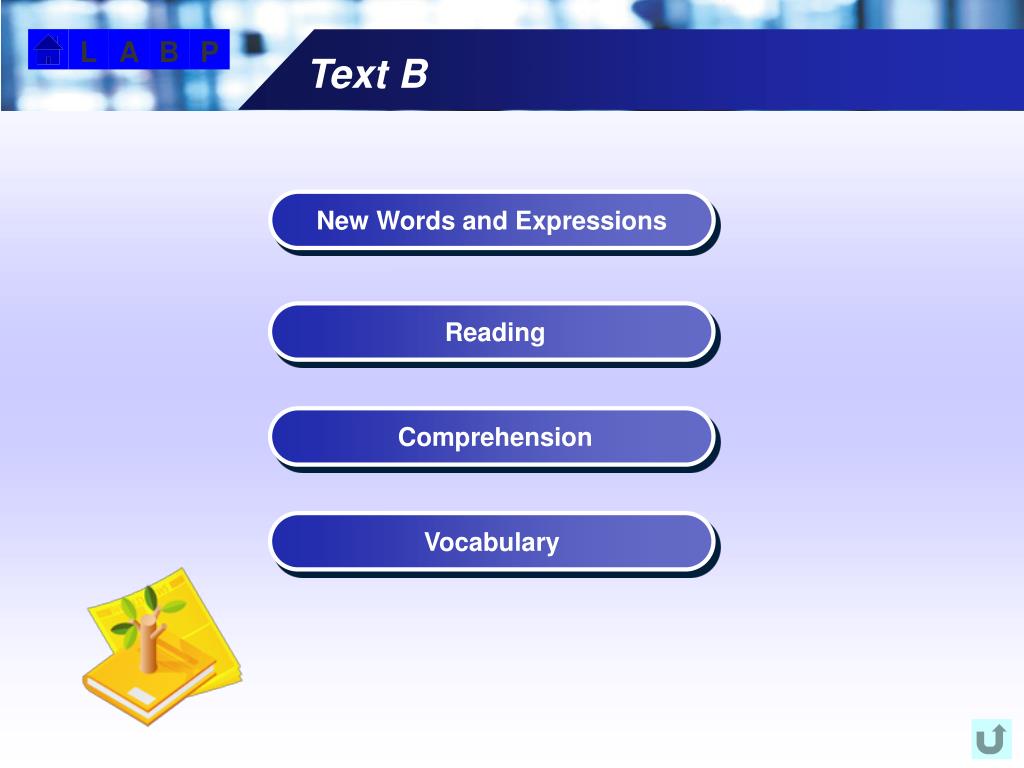 L A B P

Text B

New Words and Expressions

Reading

Comprehension

Vocabulary